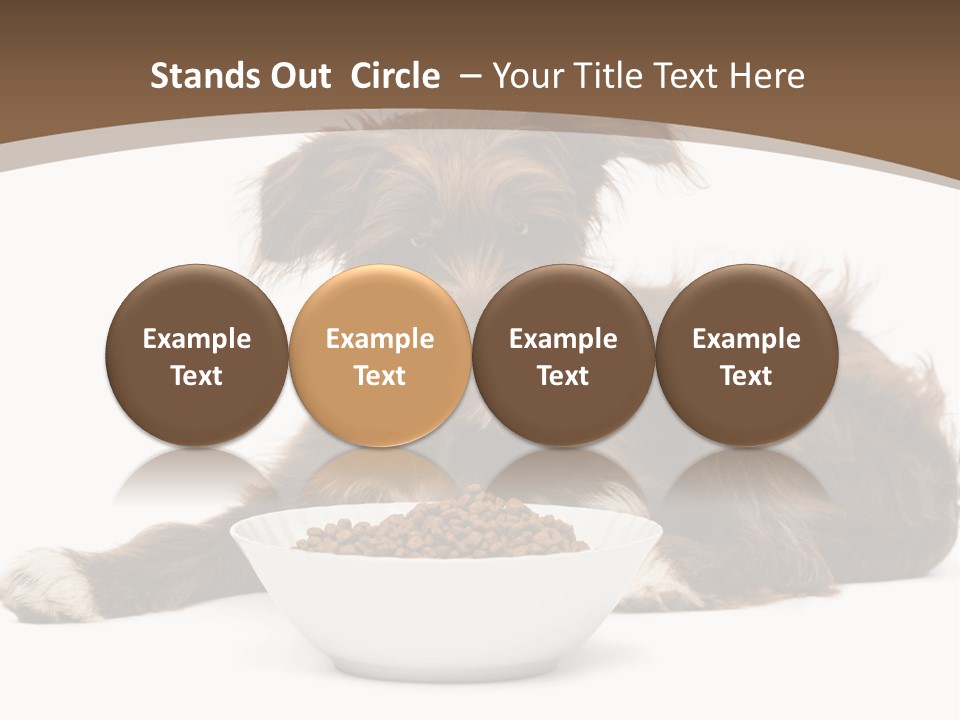 Stands Out  Circle  – Your Title Text Here

Example Text

Example Text

Example Text

Example Text